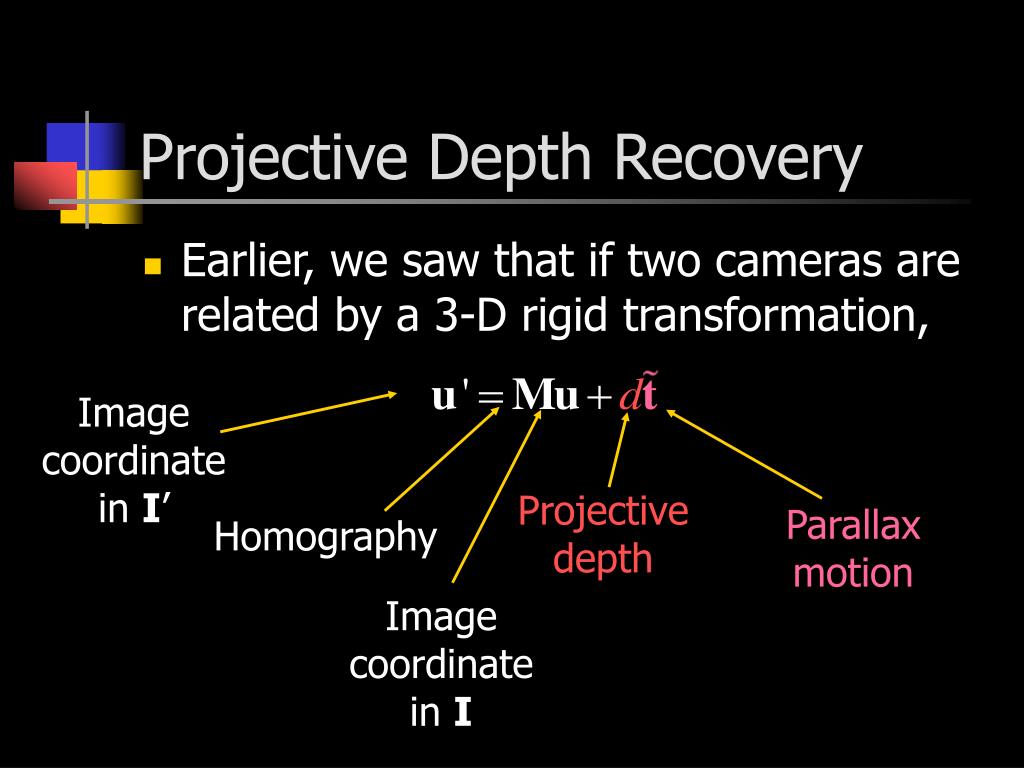 Projective Depth Recovery

Earlier, we saw that if two cameras are related by a 3-D rigid transformation,

$\mathbf{u}' = \mathbf{M}\mathbf{u} + d\tilde{\mathbf{t}}$

Image coordinate in **I**’

Homography

Image coordinate in **I**

Projective depth

Parallax motion